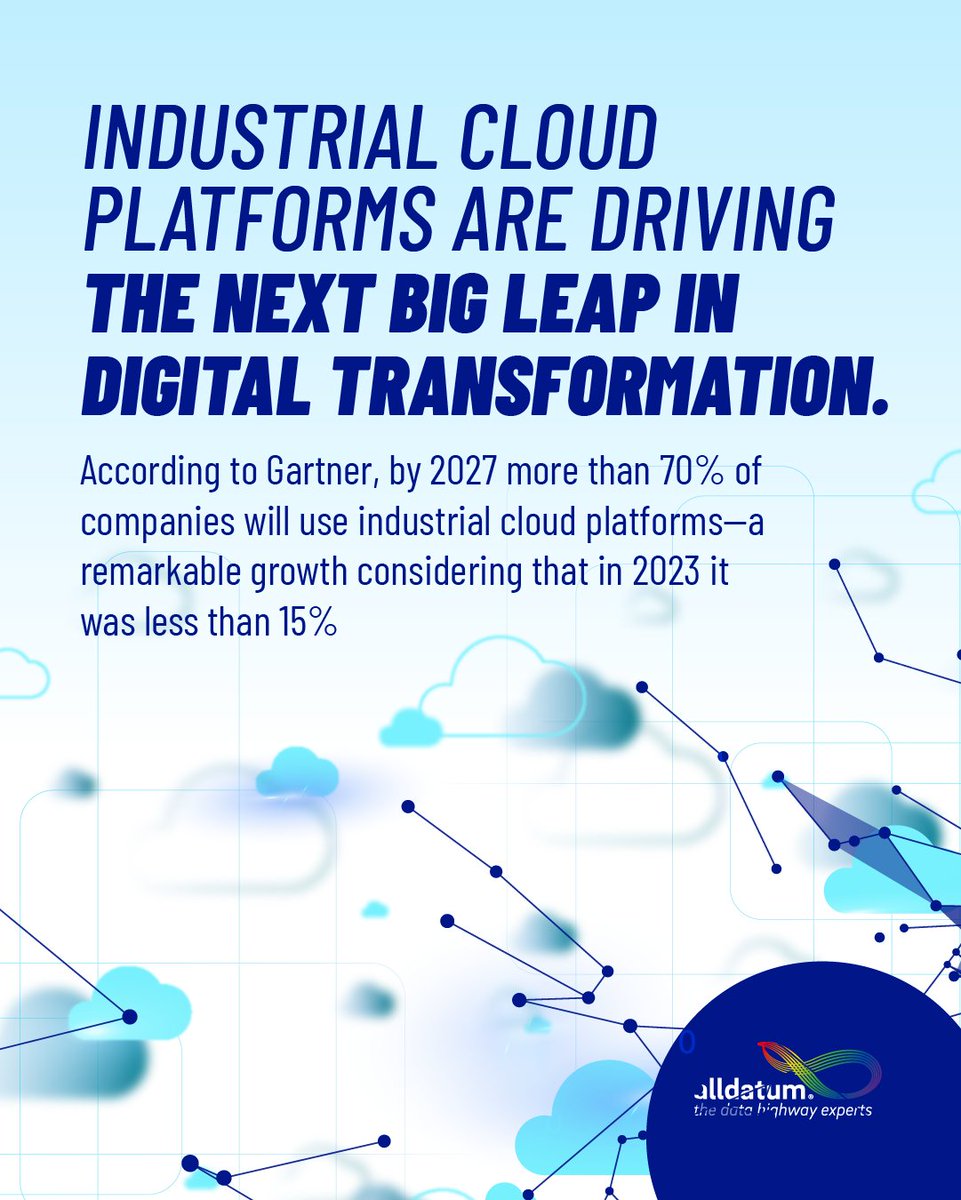 INDUSTRIAL CLOUD PLATFORMS ARE DRIVING THE NEXT BIG LEAP IN DIGITAL TRANSFORMATION.

According to Gartner, by 2027 more than 70% of companies will use industrial cloud platforms—a remarkable growth considering that in 2023 it was less than 15%

alldatum.
the data highway experts